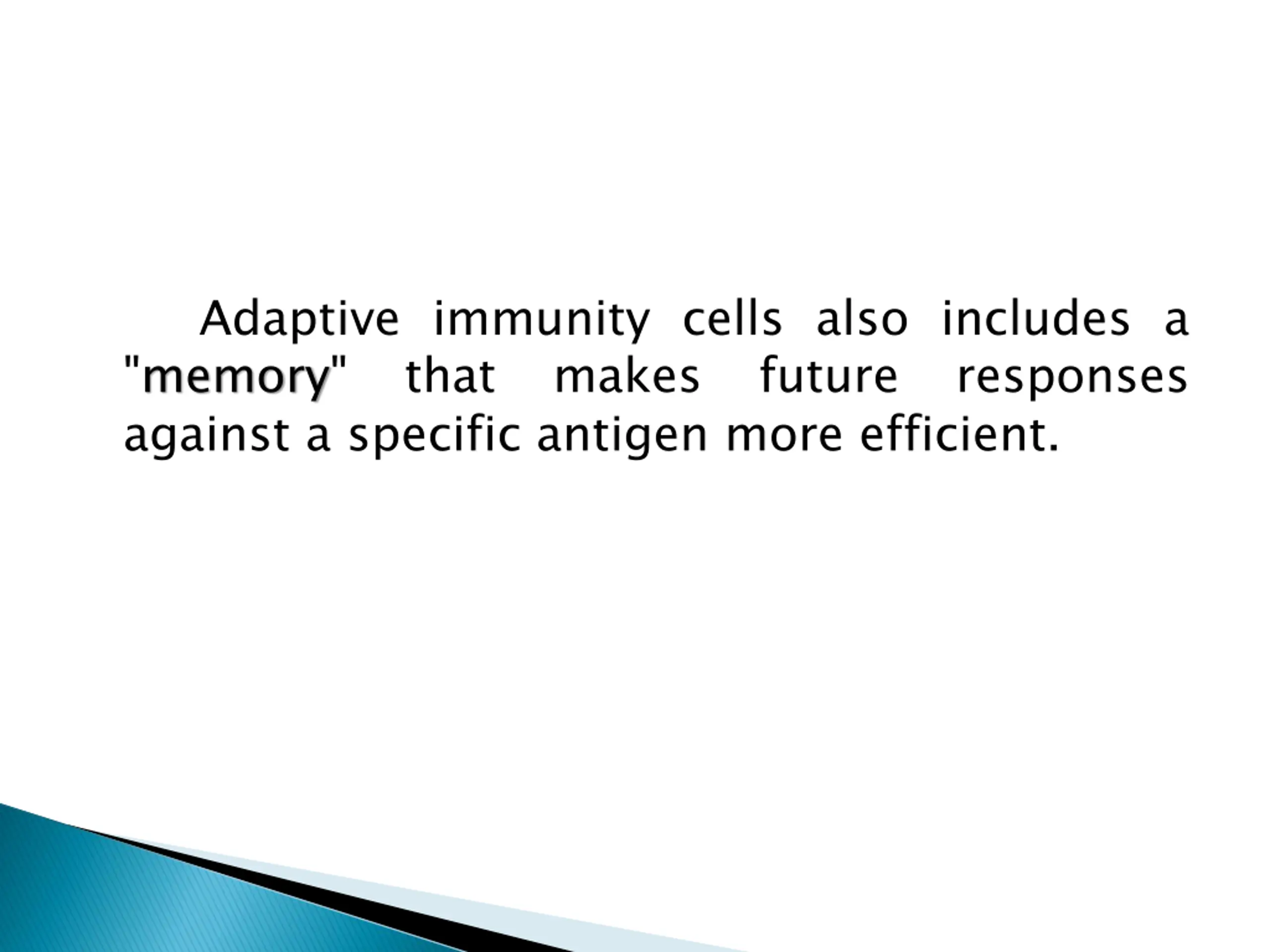 Adaptive immunity cells also includes a "memory" that makes future responses against a specific antigen more efficient.